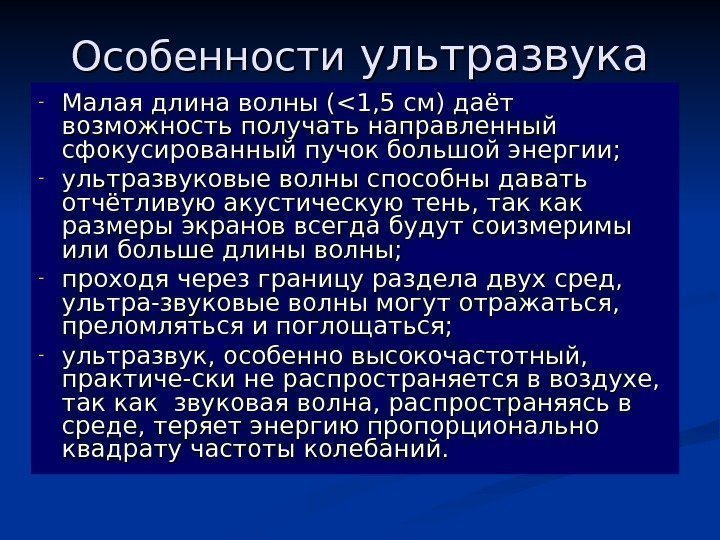 Особенности ультразвука

- Малая длина волны (<1,5 см) даёт возможность получать направленный сфокусированный пучок большой энергии;
- ультразвуковые волны способны давать отчётливую акустическую тень, так как размеры экранов всегда будут соизмеримы или больше длины волны;
- проходя через границу раздела двух сред, ультра-звуковые волны могут отражаться, преломляться и поглощаться;
- ультразвук, особенно высокочастотный, практиче-ски не распространяется в воздухе, так как звуковая волна, распространяясь в среде, теряет энергию пропорционально квадрату частоты колебаний.